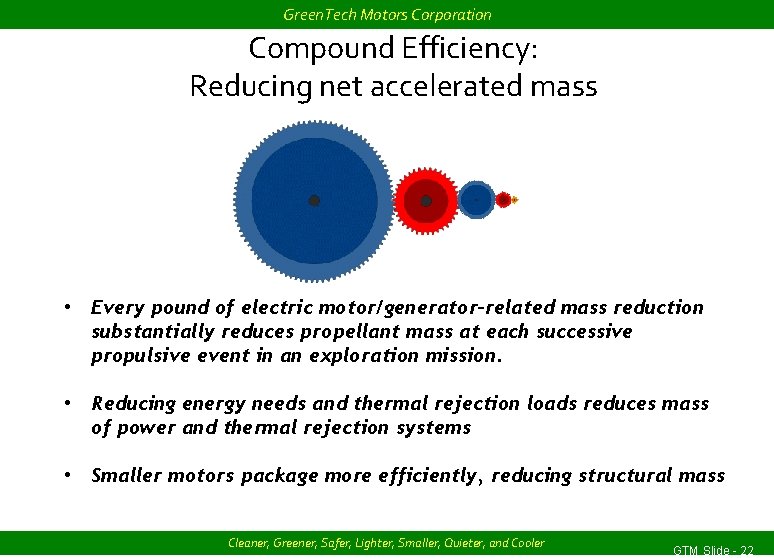 GreenTech Motors Corporation

Compound Efficiency:
Reducing net accelerated mass

• Every pound of electric motor/generator-related mass reduction substantially reduces propellant mass at each successive propulsive event in an exploration mission.

• Reducing energy needs and thermal rejection loads reduces mass of power and thermal rejection systems

• Smaller motors package more efficiently, reducing structural mass

Cleaner, Greener, Safer, Lighter, Smaller, Quieter, and Cooler

GTM Slide - 22